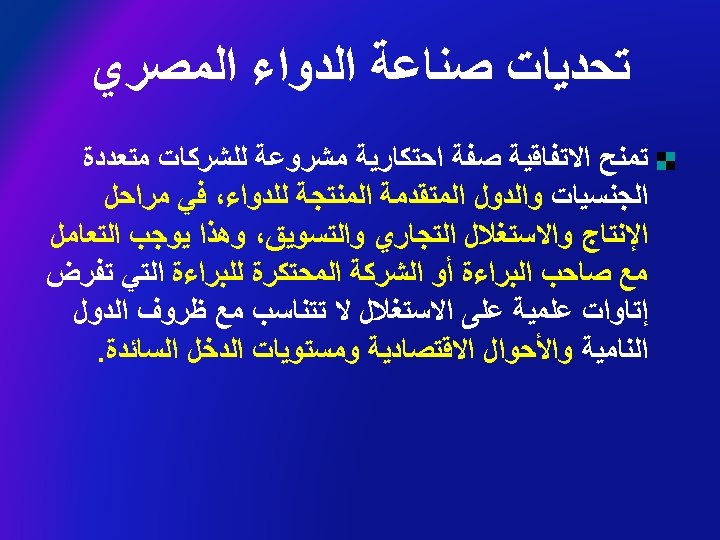 تحديات صناعة الدواء المصري

تمنح الاتفاقية صفة احتكارية مشروعة للشركات متعددة الجنسيات والدول المتقدمة المنتجة للدواء، في مراحل الإنتاج والاستغلال التجاري والتسويق، وهذا يوجب التعامل مع صاحب البراءة أو الشركة المحتكرة للبراءة التي تفرض إتاوات علمية على الاستغلال لا تتناسب مع ظروف الدول النامية والأحوال الاقتصادية ومستويات الدخل السائدة.